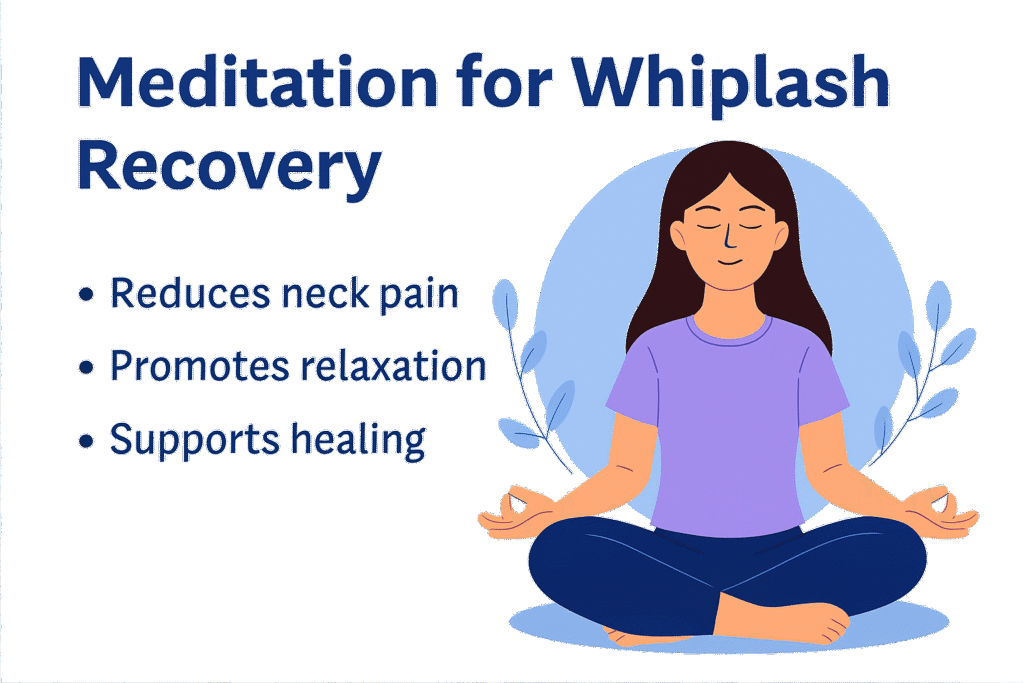 Meditation for Whiplash Recovery

• Reduces neck pain
• Promotes relaxation
• Supports healing